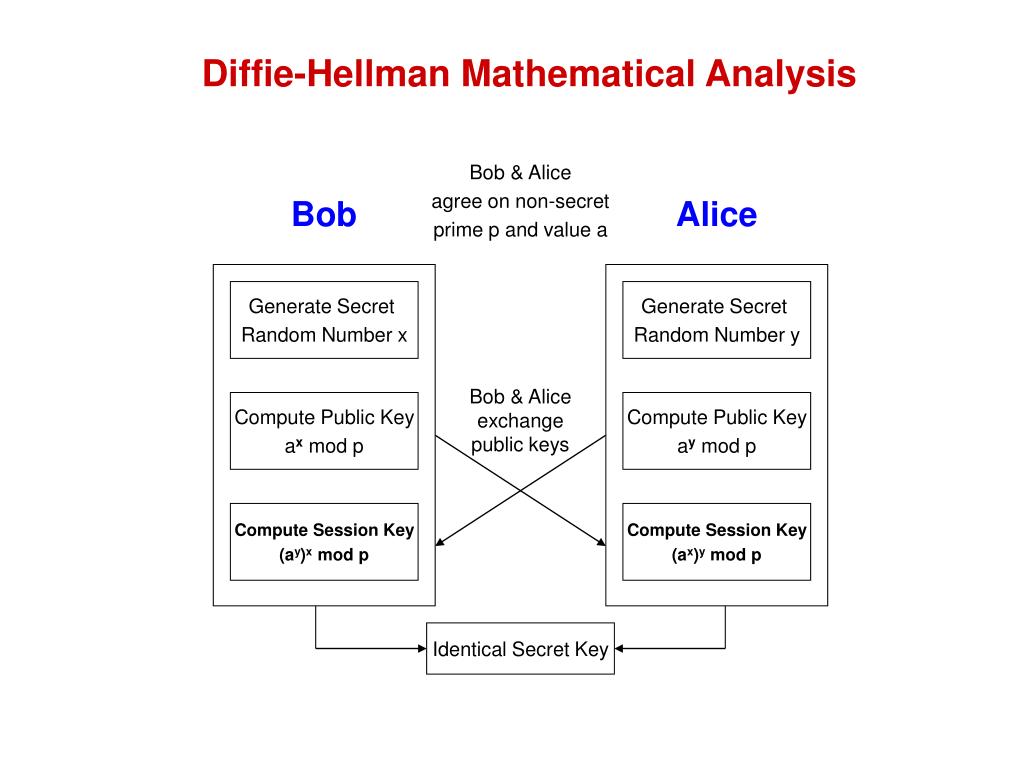 Diffie-Hellman Mathematical Analysis

Bob

Bob & Alice agree on non-secret prime p and value a

Alice

Generate Secret Random Number x

Compute Public Key $a^x$ mod p

Compute Session Key $(a^y)^x$ mod p

Bob & Alice exchange public keys

Generate Secret Random Number y

Compute Public Key $a^y$ mod p

Compute Session Key $(a^x)^y$ mod p

Identical Secret Key